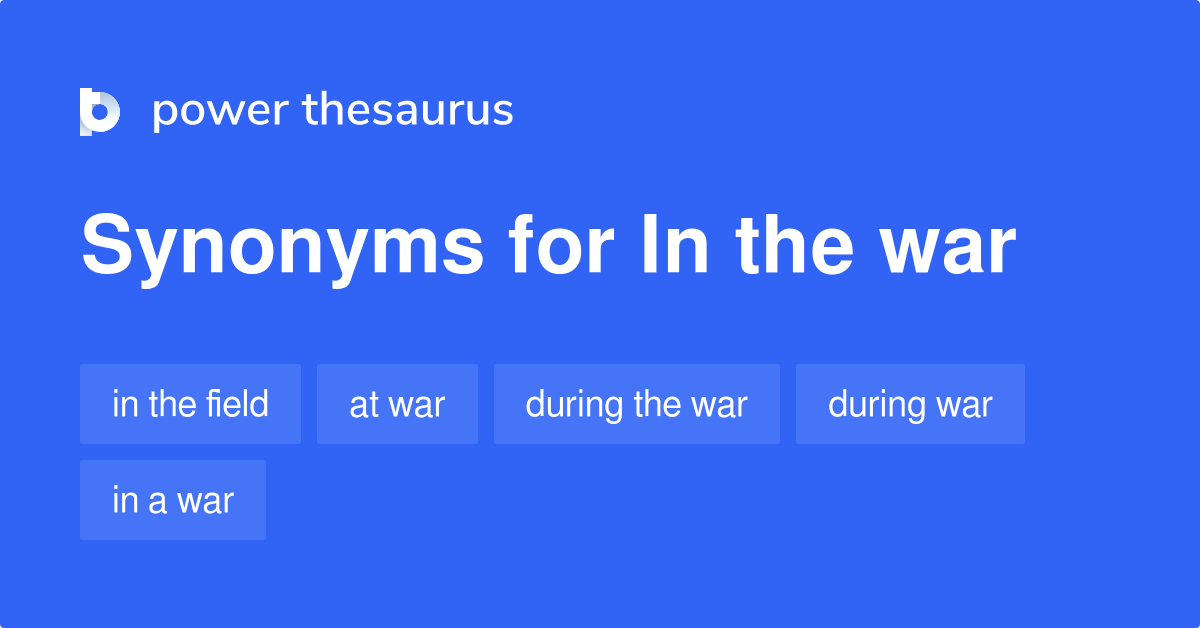 power thesaurus

Synonyms for In the war

in the field

at war

during the war

during war

in a war